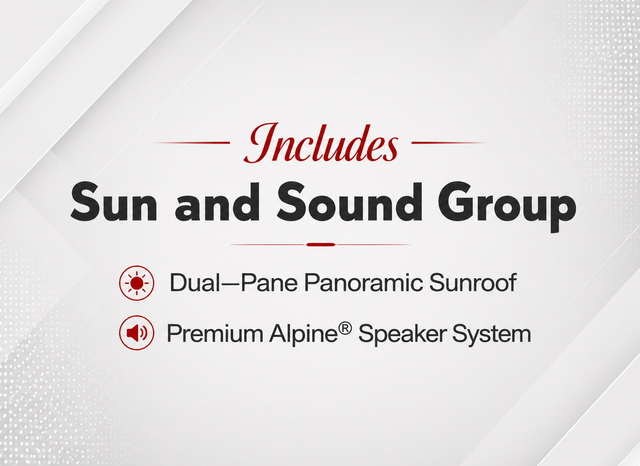 Includes

Sun and Sound Group

Dual—Pane Panoramic Sunroof

Premium Alpine® Speaker System